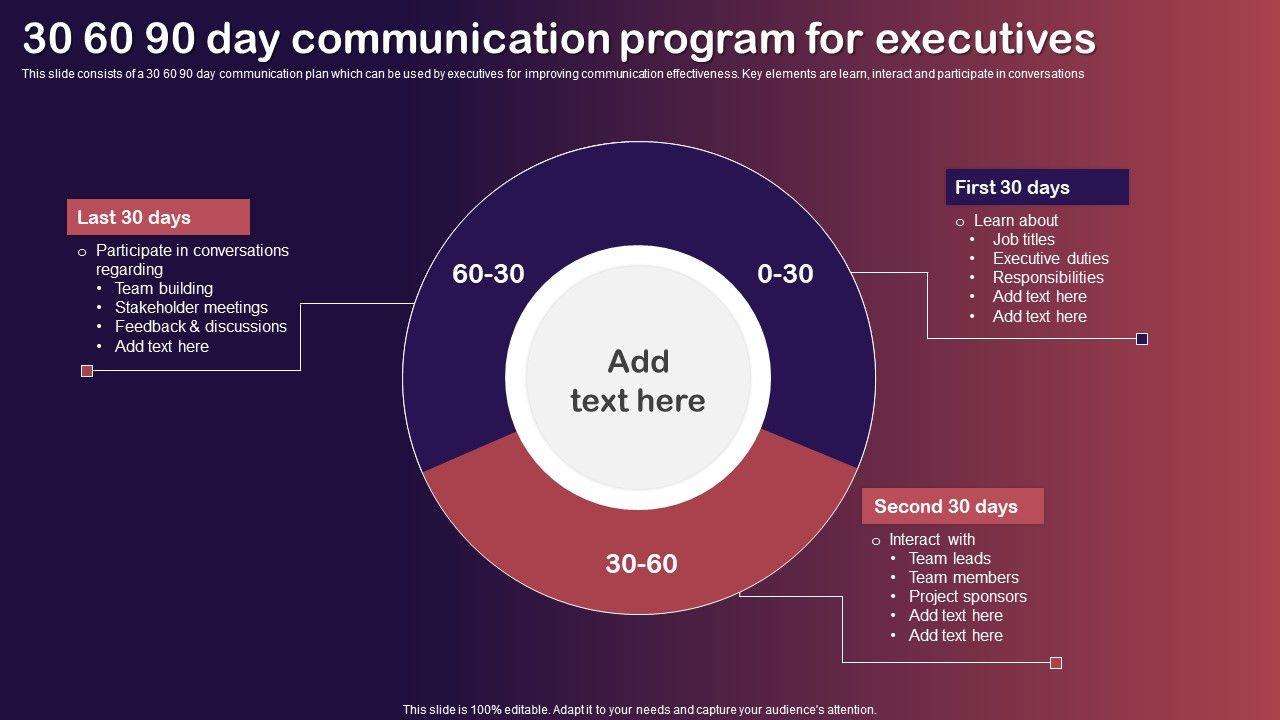 30 60 90 day communication program for executives

This slide consists of a 30 60 90 day communication plan which can be used by executives for improving communication effectiveness. Key elements are learn, interact and participate in conversations

Last 30 days

o Participate in conversations regarding
• Team building
• Stakeholder meetings
• Feedback & discussions
• Add text here

60-30

0-30

Add text here

30-60

First 30 days

o Learn about
• Job titles
• Executive duties
• Responsibilities
• Add text here
• Add text here

Second 30 days

o Interact with
• Team leads
• Team members
• Project sponsors
• Add text here
• Add text here

This slide is 100% editable. Adapt it to your needs and capture your audience's attention.